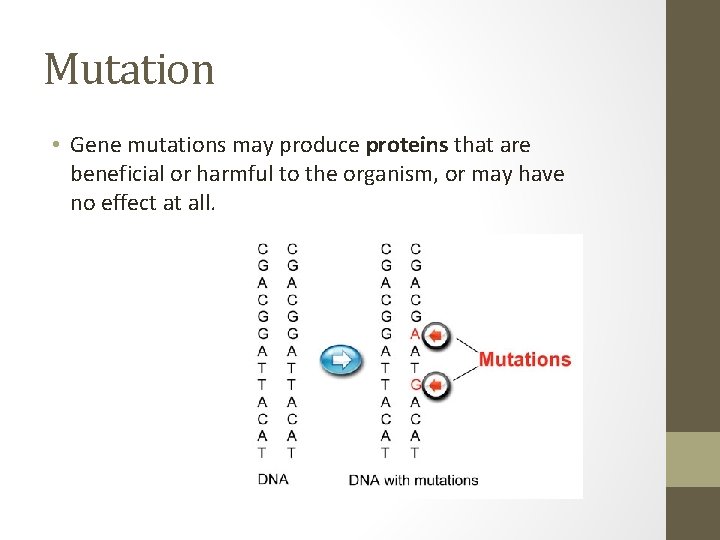 Mutation

• Gene mutations may produce **proteins** that are beneficial or harmful to the organism, or may have no effect at all.

C C
G G
A A
C C
G G
G G
A A
T T
T T
A A
C C
A A
T T

DNA

C C
G G
A A
C C
G G
G A
A A
T T
T G
A A
C C
A A
T T

DNA with mutations

Mutations